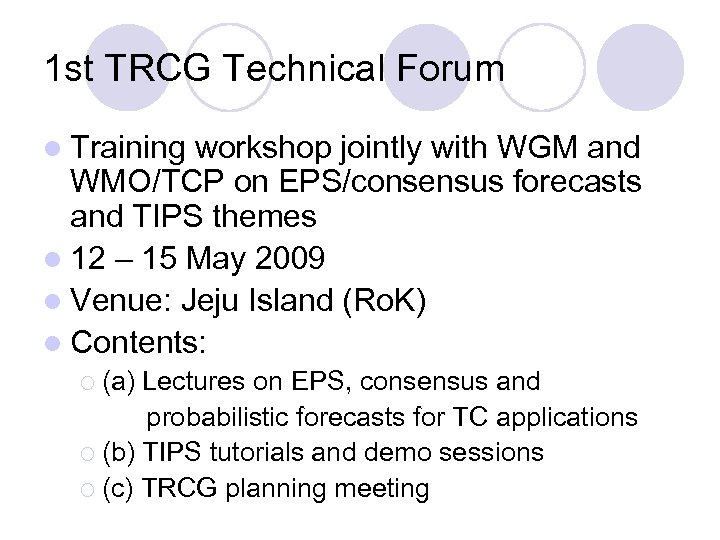 1st TRCG Technical Forum

Training workshop jointly with WGM and WMO/TCP on EPS/consensus forecasts and TIPS themes

12 – 15 May 2009

Venue: Jeju Island (RoK)

Contents:

(a) Lectures on EPS, consensus and probabilistic forecasts for TC applications

(b) TIPS tutorials and demo sessions

(c) TRCG planning meeting